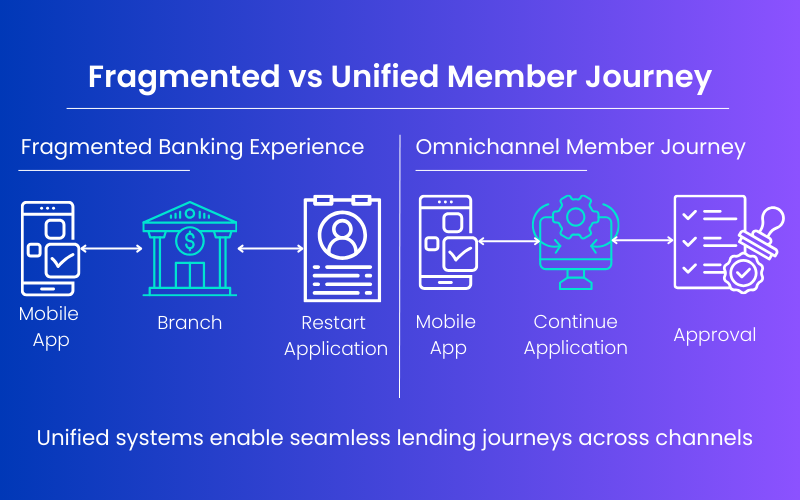 Fragmented vs Unified Member Journey

Fragmented Banking Experience

Mobile App

Branch

Restart Application

Omnichannel Member Journey

Mobile App

Continue Application

Approval

Unified systems enable seamless lending journeys across channels